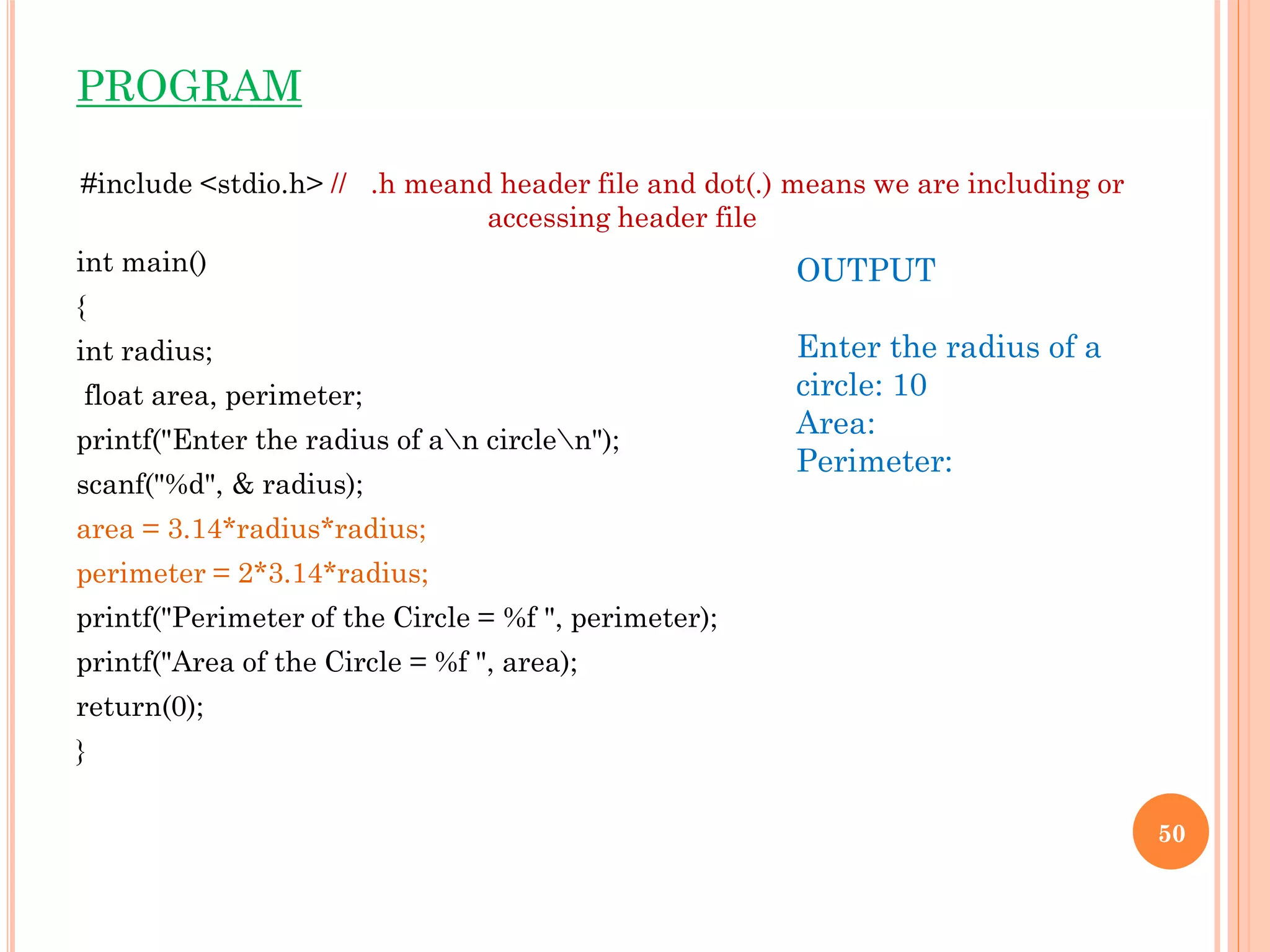 PROGRAM

#include <stdio.h> // .h meand header file and dot(.) means we are including or accessing header file

int main()
{
int radius;
float area, perimeter;
printf("Enter the radius of a\n circle\n");
scanf("%d", & radius);
area = 3.14*radius*radius;
perimeter = 2*3.14*radius;
printf("Perimeter of the Circle = %f ", perimeter);
printf("Area of the Circle = %f ", area);
return(0);
}

OUTPUT

Enter the radius of a circle: 10
Area:
Perimeter:

50